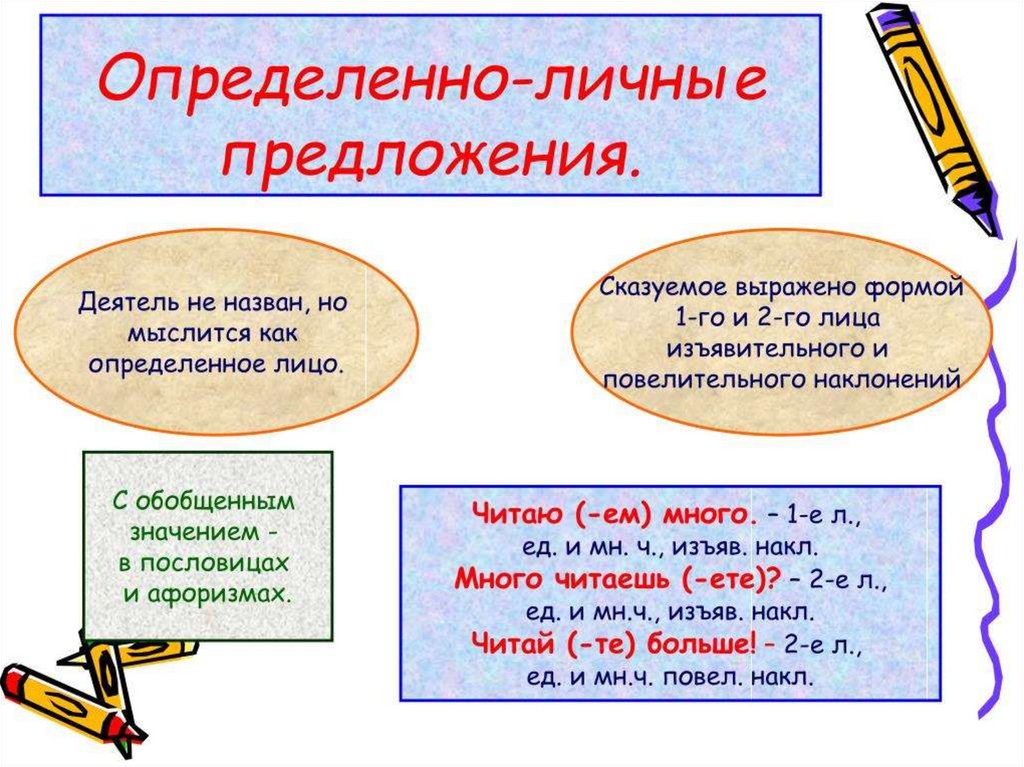 Определенно-личные предложения.

Деятель не назван, но мыслится как определенное лицо.

Сказуемое выражено формой 1-го и 2-го лица изъявительного и повелительного наклонений

С обобщенным значением - в пословицах и афоризмах.

Читаю (-ем) много. – 1-е л., ед. и мн. ч., изъяв. накл.
Много читаешь (-ете)? – 2-е л., ед. и мн.ч., изъяв. накл.
Читай (-те) больше! – 2-е л., ед. и мн.ч. повел. накл.